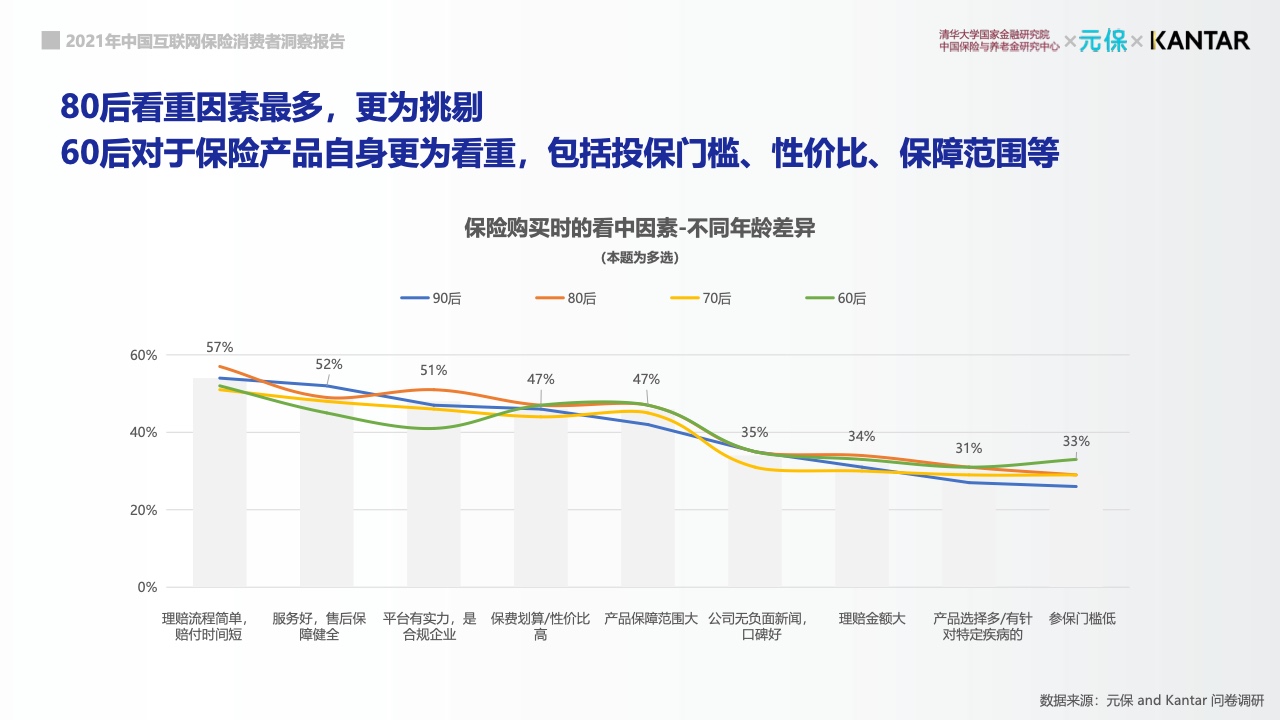 2021年中国互联网保险消费者洞察报告

清华大学国家金融研究院
中国保险与养老金研究中心 × 元保 × KANTAR

80后看重因素最多，更为挑剔
60后对于保险产品自身更为看重，包括投保门槛、性价比、保障范围等

保险购买时的看中因素-不同年龄差异
(本题为多选)

90后 80后 70后 60后

60%
40%
20%
0%

57%
52%
51%
47%
47%
35%
34%
31%
33%

理赔流程简单，赔付时间短
服务好，售后保障健全
平台有实力，是合规企业
保费划算/性价比高
产品保障范围大
公司无负面新闻，口碑好
理赔金额大
产品选择多/有针对特定疾病的
参保门槛低

数据来源：元保 and Kantar 问卷调研